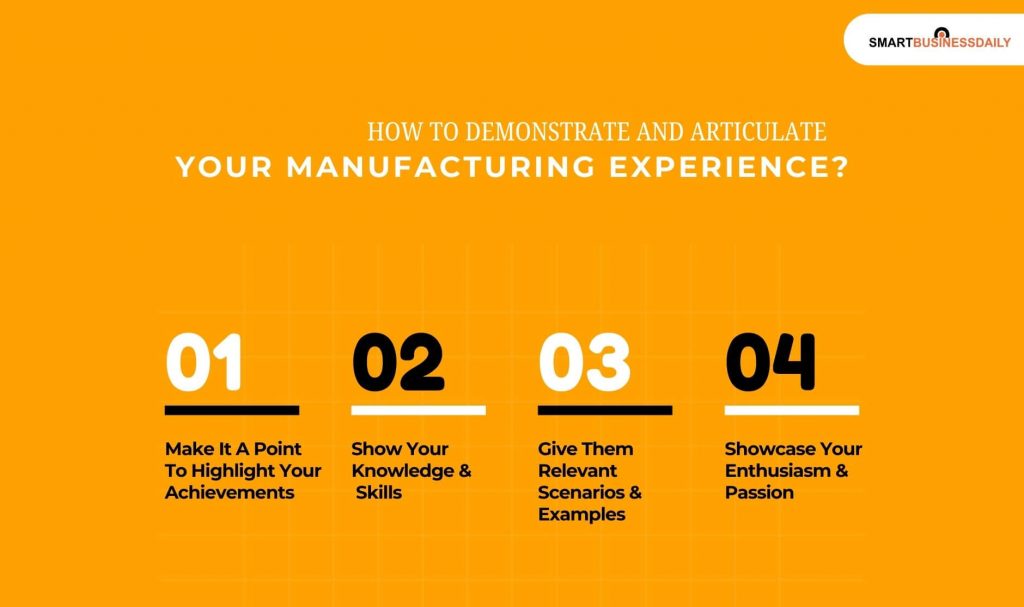 SMARTBUSINESSDAILY

HOW TO DEMONSTRATE AND ARTICULATE
YOUR MANUFACTURING EXPERIENCE?

01
Make It A Point To Highlight Your Achievements

02
Show Your Knowledge & Skills

03
Give Them Relevant Scenarios & Examples

04
Showcase Your Enthusiasm & Passion